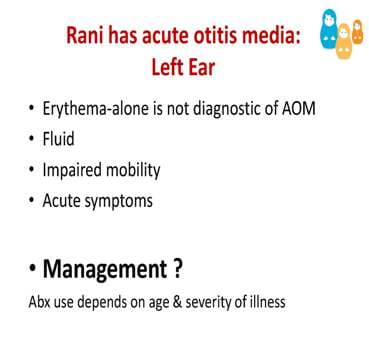 Rani has acute otitis media: Left Ear

• Erythema-alone is not diagnostic of AOM
• Fluid
• Impaired mobility
• Acute symptoms

• Management ?

Abx use depends on age & severity of illness